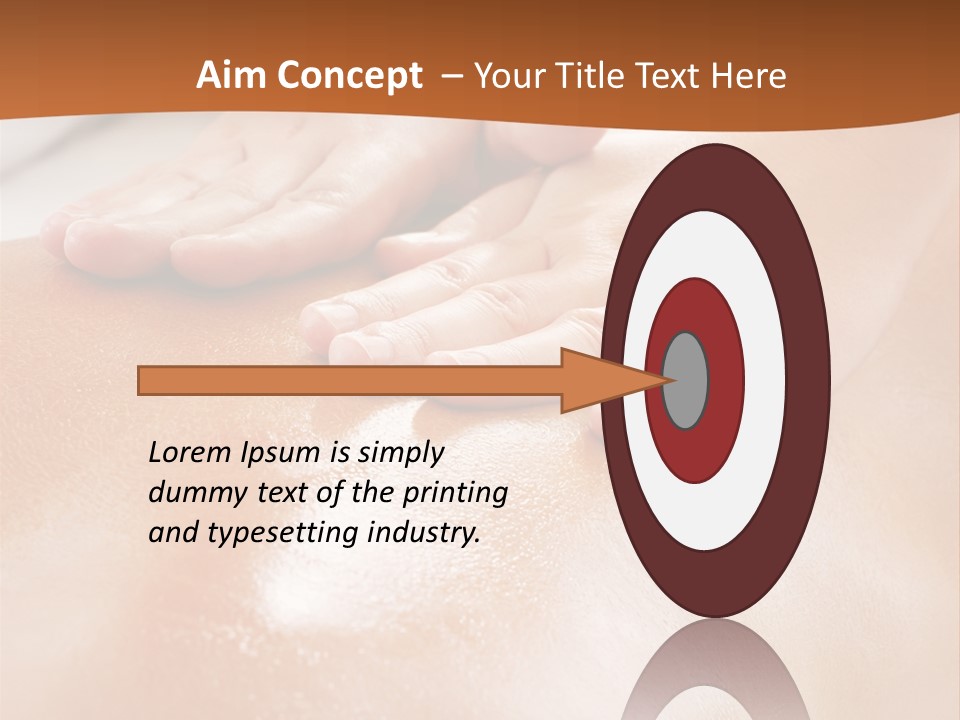 Aim Concept – Your Title Text Here

Lorem Ipsum is simply dummy text of the printing and typesetting industry.